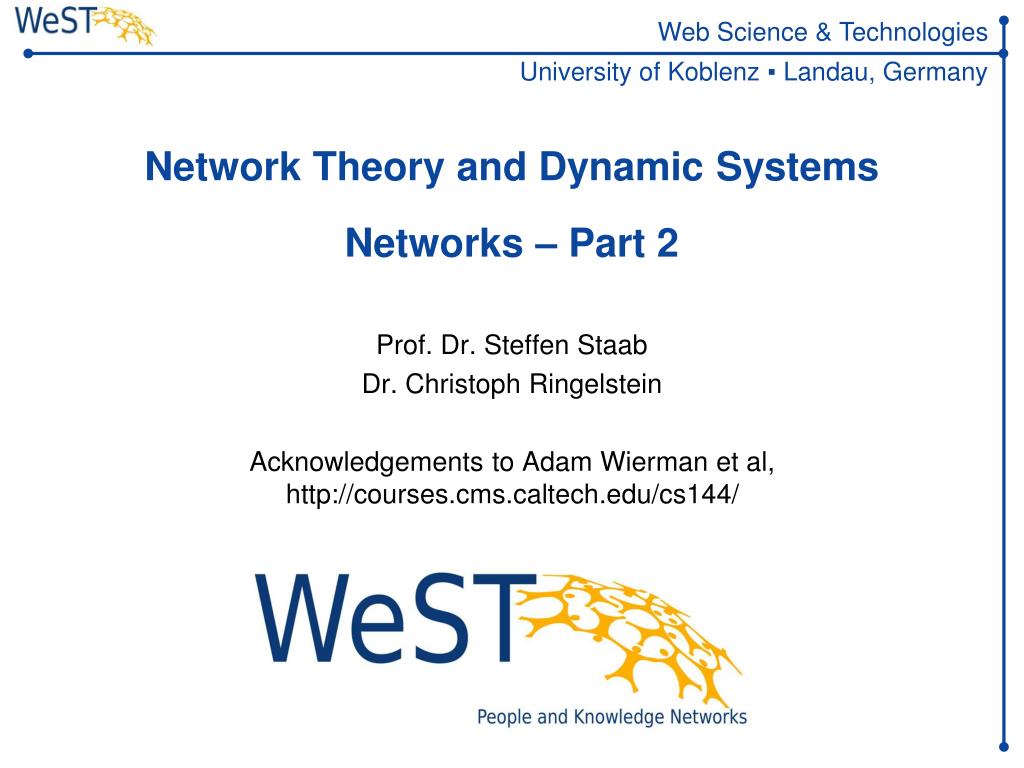 WeST

Web Science & Technologies

University of Koblenz ▪ Landau, Germany

Network Theory and Dynamic Systems

Networks – Part 2

Prof. Dr. Steffen Staab

Dr. Christoph Ringelstein

Acknowledgements to Adam Wierman et al, http://courses.cms.caltech.edu/cs144/

WeST

People and Knowledge Networks